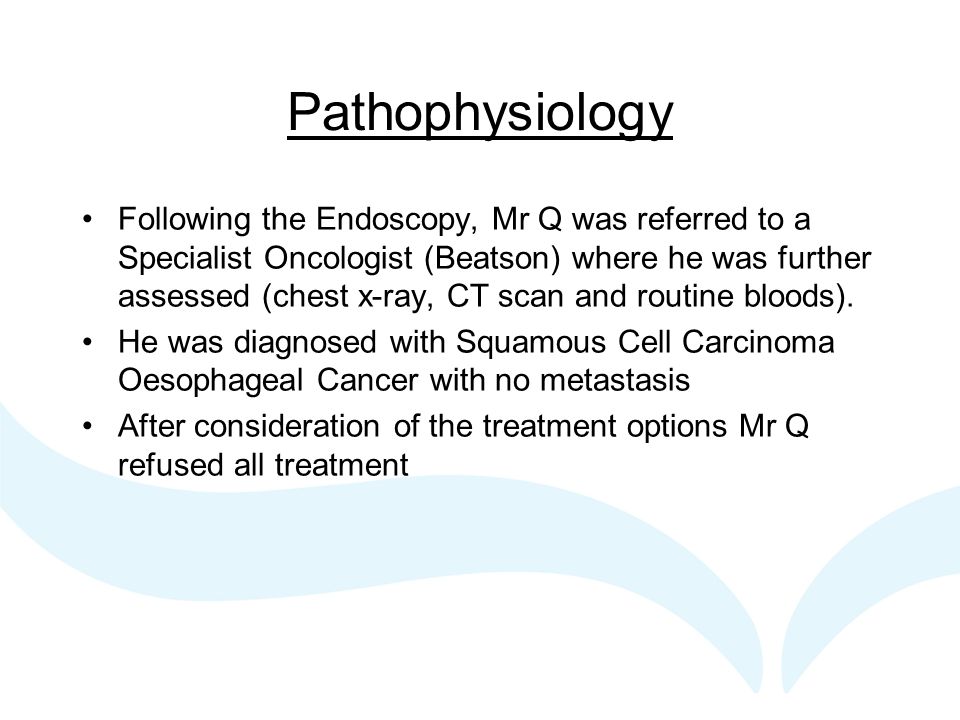 Pathophysiology

• Following the Endoscopy, Mr Q was referred to a Specialist Oncologist (Beatson) where he was further assessed (chest x-ray, CT scan and routine bloods).
• He was diagnosed with Squamous Cell Carcinoma Oesophageal Cancer with no metastasis
• After consideration of the treatment options Mr Q refused all treatment